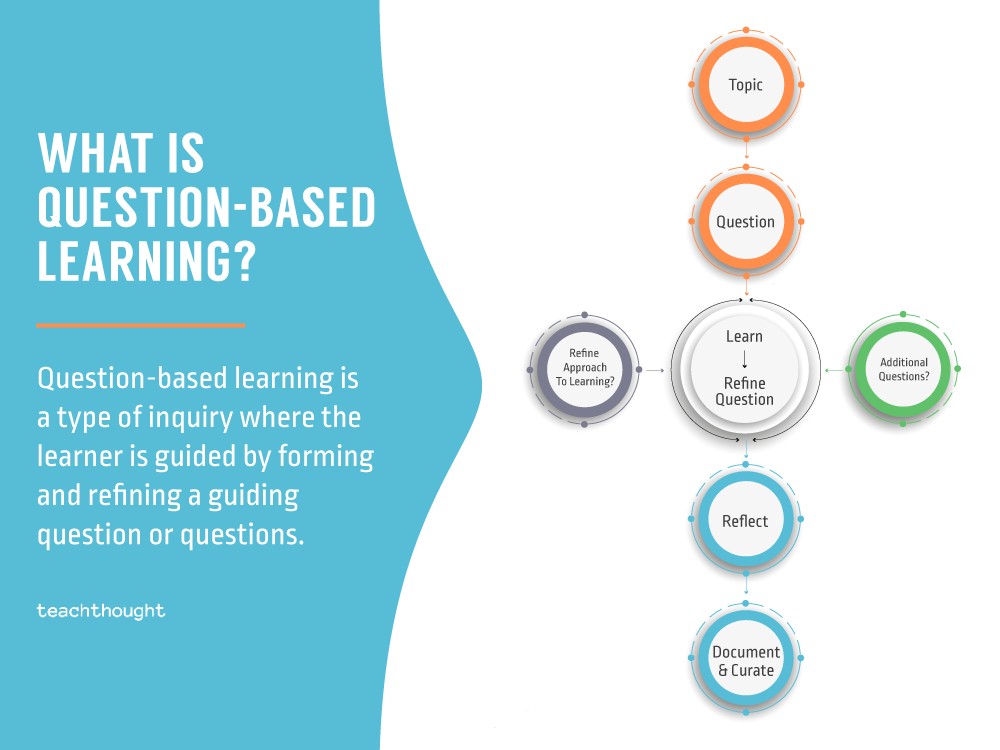 WHAT IS QUESTION-BASED LEARNING?

Question-based learning is a type of inquiry where the learner is guided by forming and refining a guiding question or questions.

teachthought

Topic

Question

Refine Approach To Learning?

Learn
↓
Refine Question

Additional Questions?

Reflect

Document & Curate